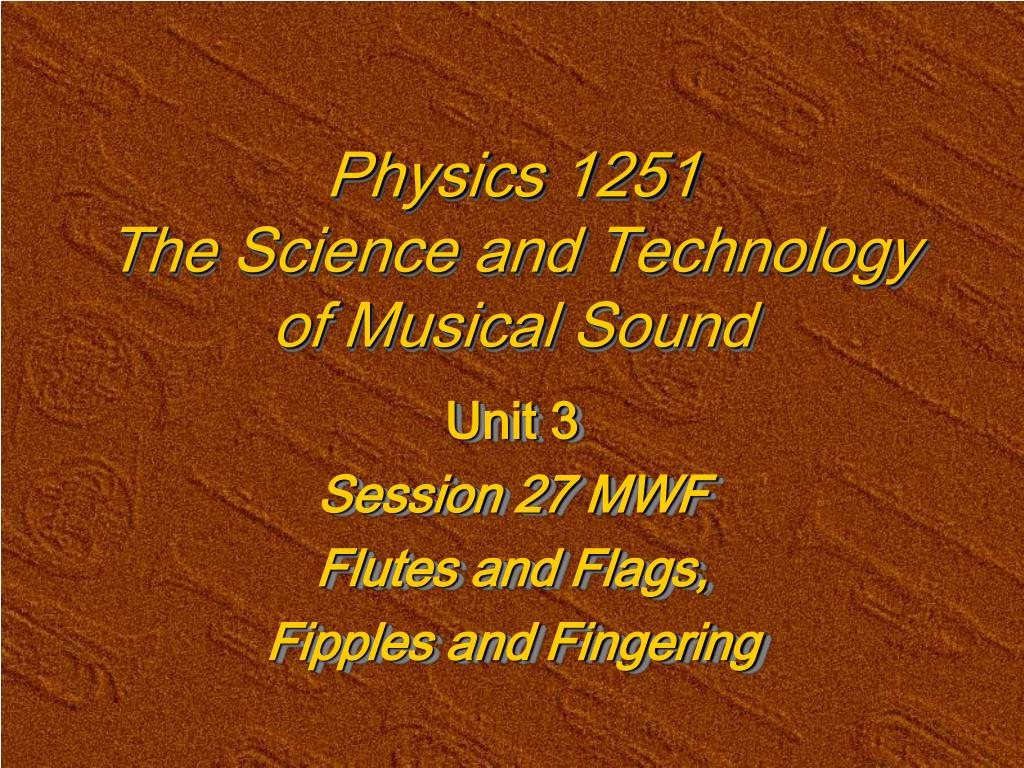 Physics 1251
The Science and Technology of Musical Sound

Unit 3
Session 27 MWF
Flutes and Flags,
Fipples and Fingering